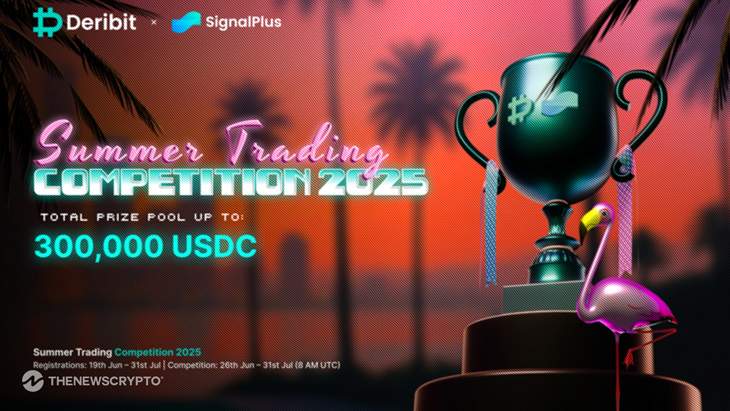 Deribit × SignalPlus

Summer Trading
COMPETITION 2025

TOTAL PRIZE POOL UP TO:
300,000 USDC

Summer Trading Competition 2025
Registrations: 19th Jun – 31st Jul | Competition: 26th Jun – 31st Jul (8 AM UTC)

THENEWSCRYPTO